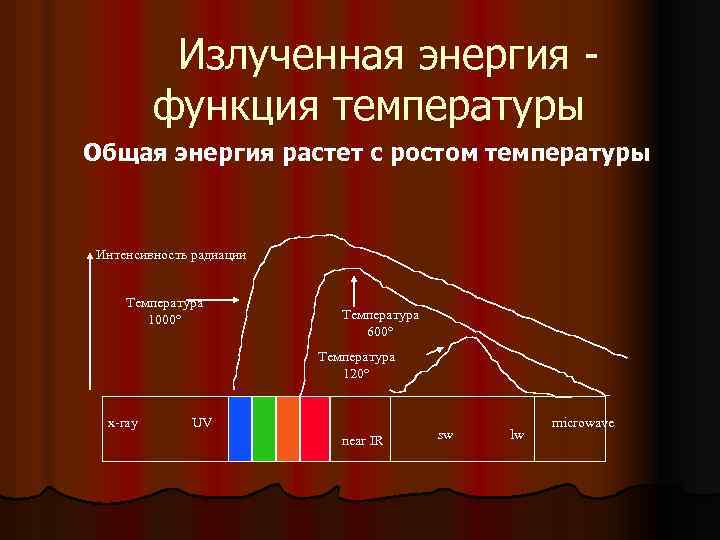 Излученная энергия - функция температуры

Общая энергия растет с ростом температуры

Интенсивность радиации

Температура 1000°

Температура 600°

Температура 120°

x-ray UV near IR sw lw microwave